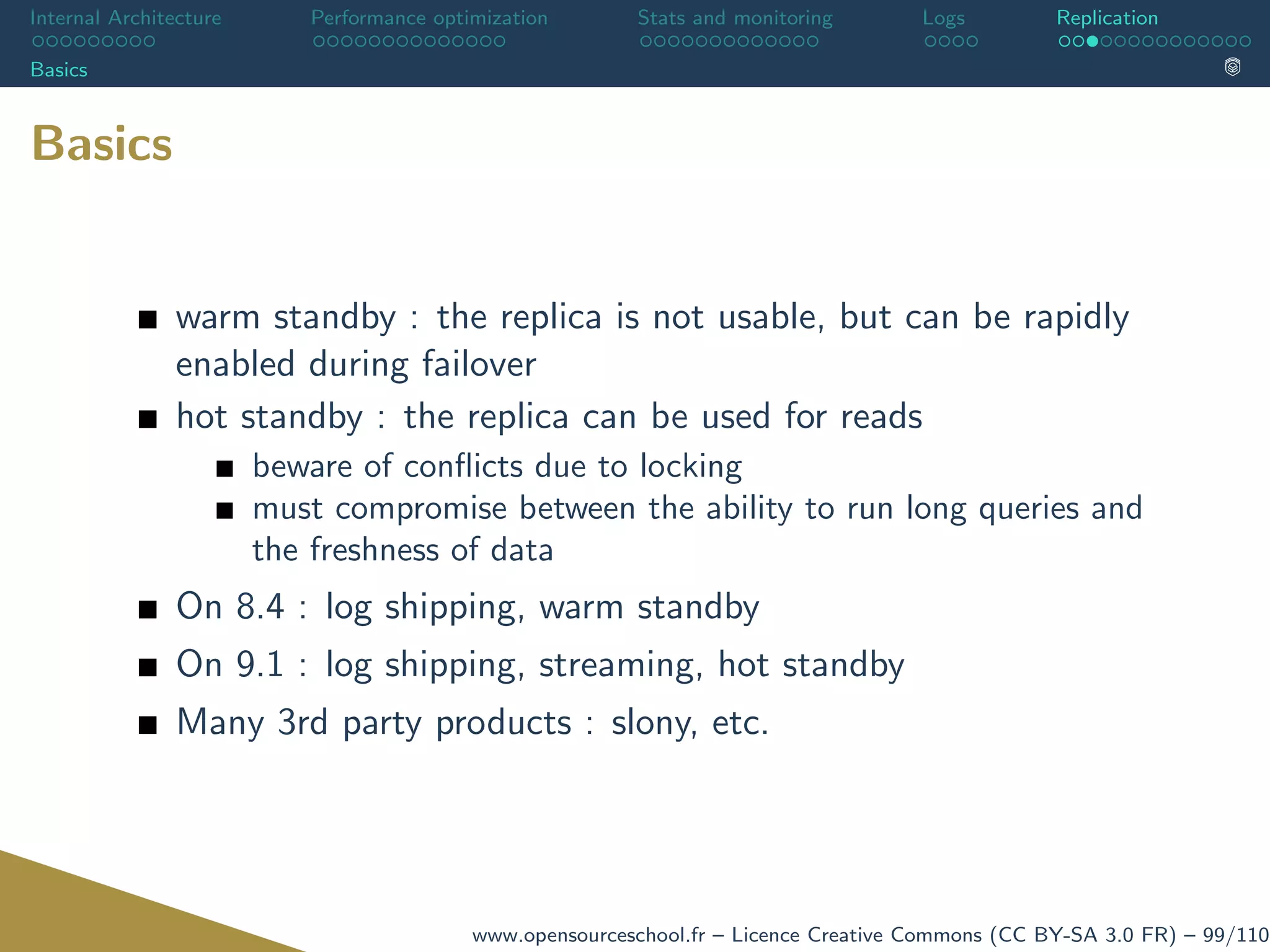 Internal Architecture Performance optimization Stats and monitoring Logs Replication

Basics

Basics

- warm standby : the replica is not usable, but can be rapidly enabled during failover
- hot standby : the replica can be used for reads
  - beware of conflicts due to locking
  - must compromise between the ability to run long queries and the freshness of data
- On 8.4 : log shipping, warm standby
- On 9.1 : log shipping, streaming, hot standby
- Many 3rd party products : slony, etc.

www.opensourceschool.fr – Licence Creative Commons (CC BY-SA 3.0 FR) – 99/110